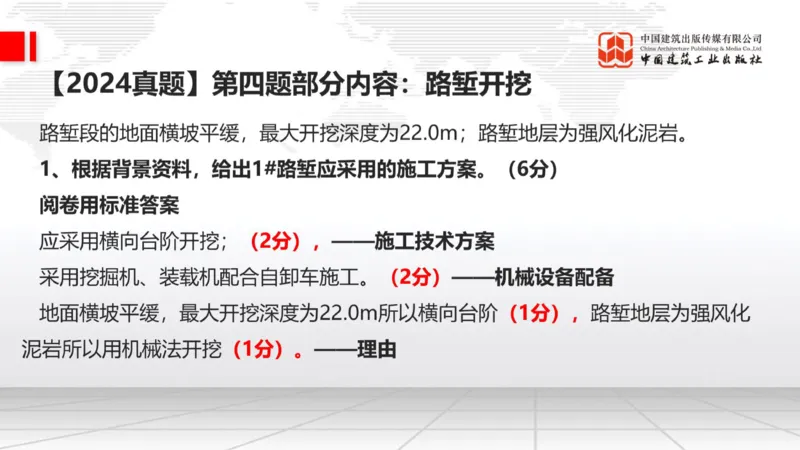 中国建筑出版传媒有限公司
China Architecture Publishing & Media Co.,Ltd
中国建筑工业出版社

【2024真题】第四题部分内容：路堑开挖

路堑段的地面横坡平缓，最大开挖深度为22.0m；路堑地层为强风化泥岩。

1、根据背景资料，给出1#路堑应采用的施工方案。（6分）

阅卷用标准答案

应采用横向台阶开挖；（2分），——施工技术方案

采用挖掘机、装载机配合自卸车施工。（2分）——机械设备配备

地面横坡平缓，最大开挖深度为22.0m所以横向台阶（1分），路堑地层为强风化泥岩所以用机械法开挖（1分）。——理由